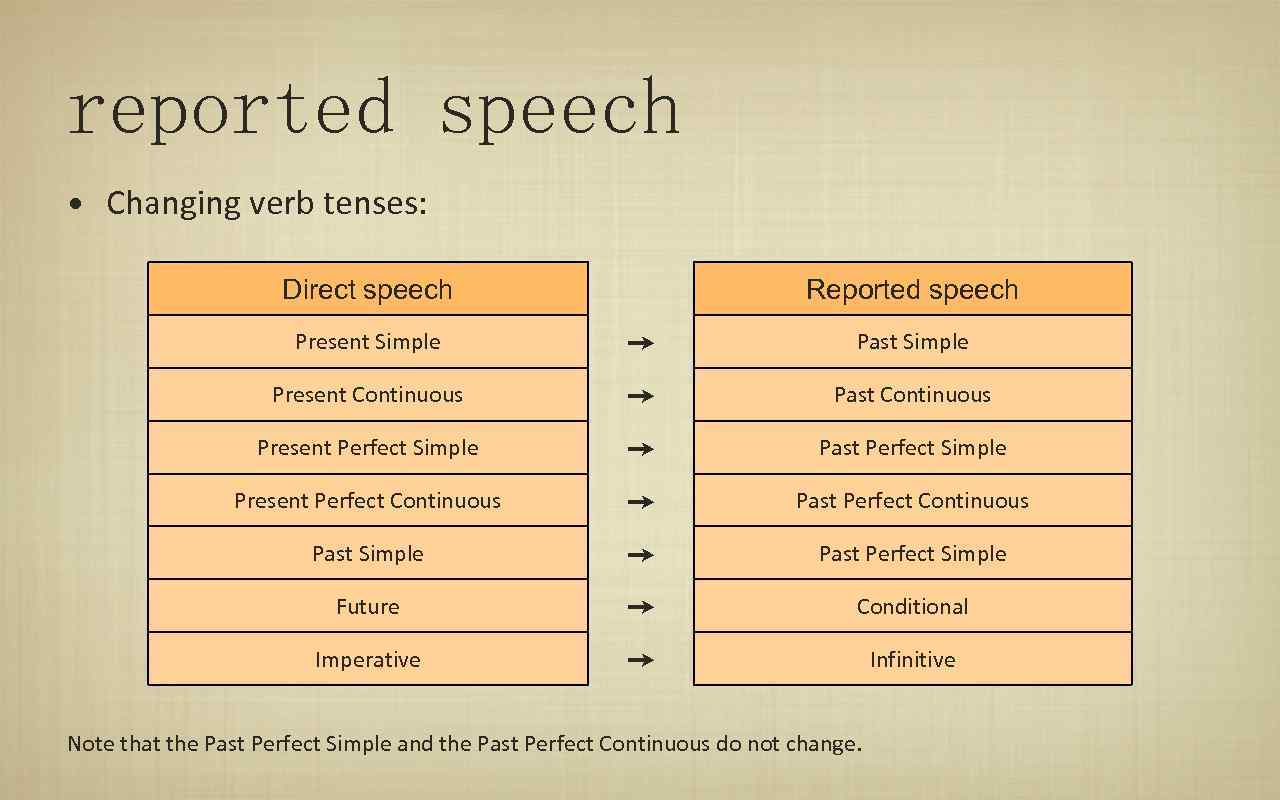 reported speech

• Changing verb tenses:

| Direct speech | | Reported speech |
|---|---|---|
| Present Simple | → | Past Simple |
| Present Continuous | → | Past Continuous |
| Present Perfect Simple | → | Past Perfect Simple |
| Present Perfect Continuous | → | Past Perfect Continuous |
| Past Simple | → | Past Perfect Simple |
| Future | → | Conditional |
| Imperative | → | Infinitive |

Note that the Past Perfect Simple and the Past Perfect Continuous do not change.